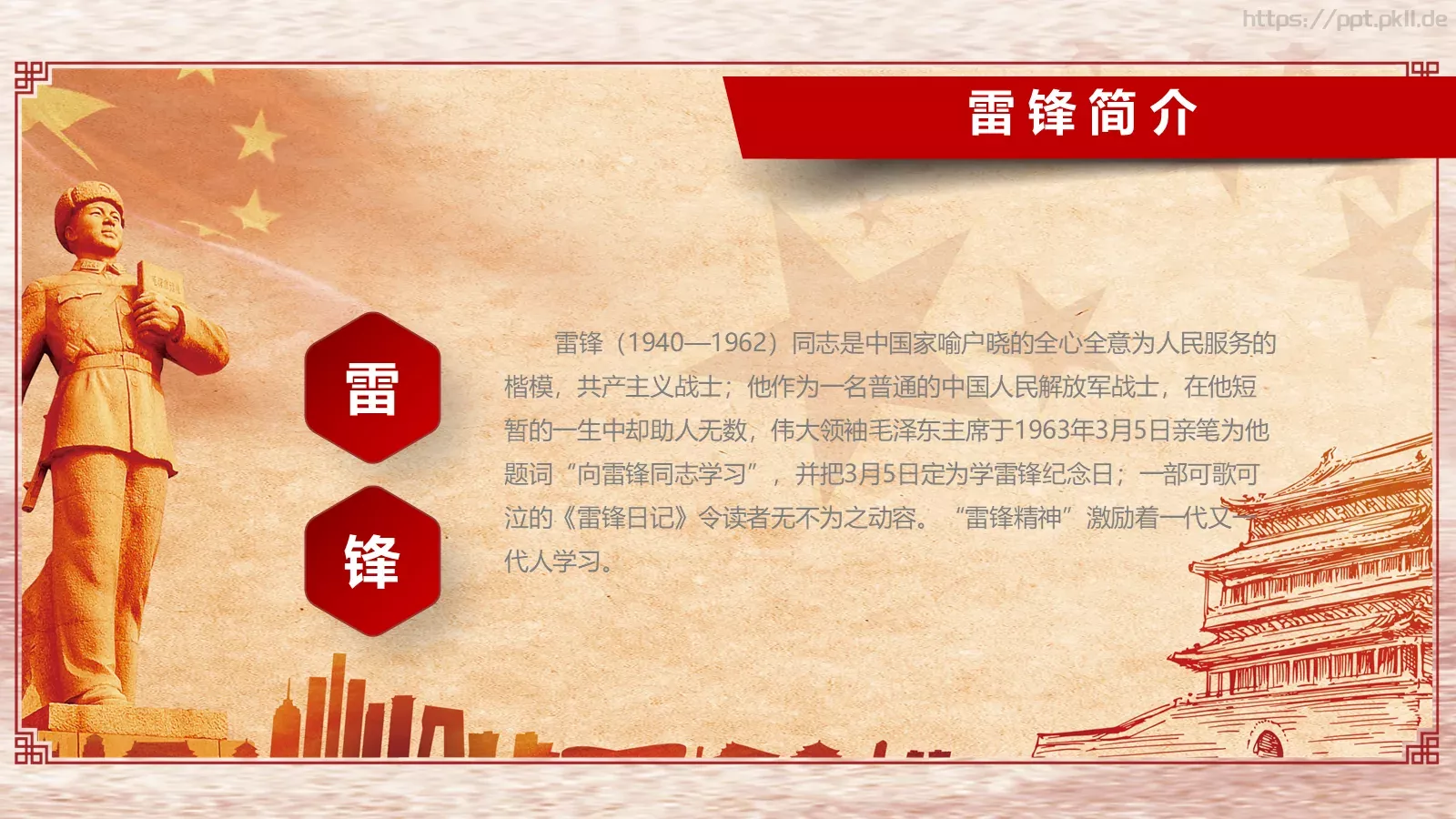 https://ppt.pkll.de

雷锋简介

雷

锋

雷锋（1940—1962）同志是中国家喻户晓的全心全意为人民服务的楷模，共产主义战士；他作为一名普通的中国人民解放军战士，在他短暂的一生中却助人无数，伟大领袖毛泽东主席于1963年3月5日亲笔为他题词“向雷锋同志学习”，并把3月5日定为学雷锋纪念日；一部可歌可泣的《雷锋日记》令读者无不为之动容。“雷锋精神”激励着一代又一代人学习。